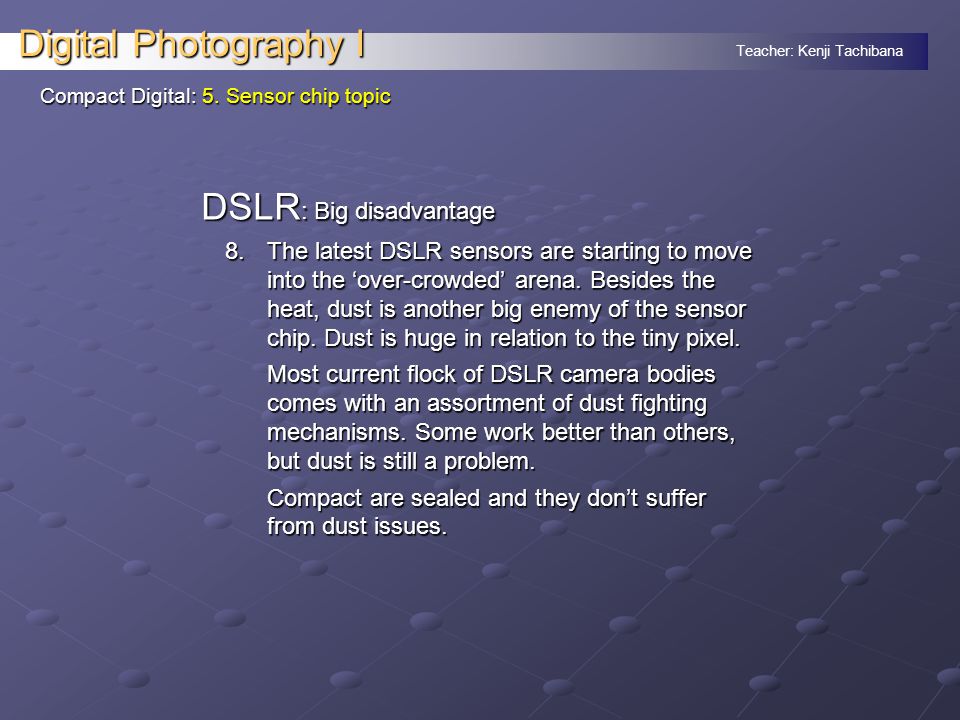 Digital Photography I

Teacher: Kenji Tachibana

Compact Digital: 5. Sensor chip topic

DSLR: Big disadvantage

8. The latest DSLR sensors are starting to move into the ‘over-crowded’ arena. Besides the heat, dust is another big enemy of the sensor chip. Dust is huge in relation to the tiny pixel.

Most current flock of DSLR camera bodies comes with an assortment of dust fighting mechanisms. Some work better than others, but dust is still a problem.

Compact are sealed and they don’t suffer from dust issues.